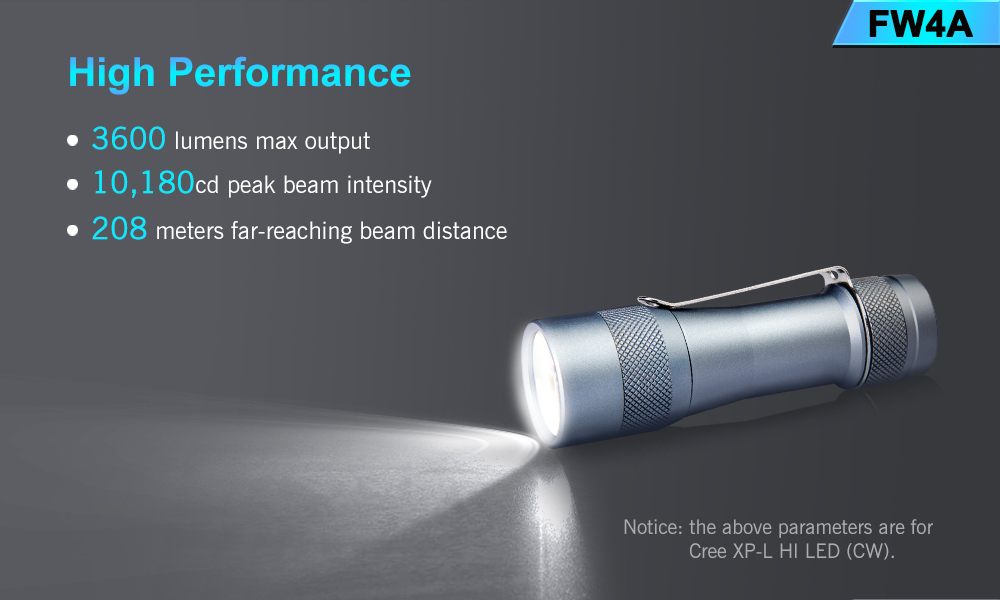 FW4A

High Performance

• 3600 lumens max output
• 10,180cd peak beam intensity
• 208 meters far-reaching beam distance

Notice: the above parameters are for Cree XP-L HI LED (CW).